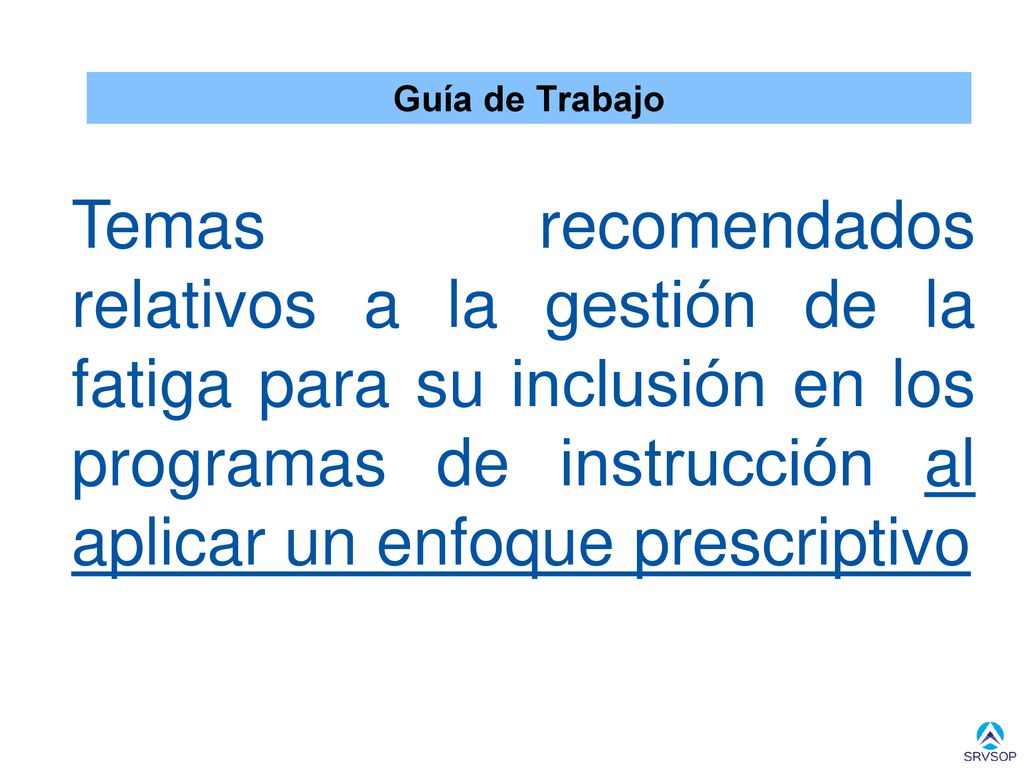 Guía de Trabajo

Temas recomendados relativos a la gestión de la fatiga para su inclusión en los programas de instrucción al aplicar un enfoque prescriptivo

SRVSOP